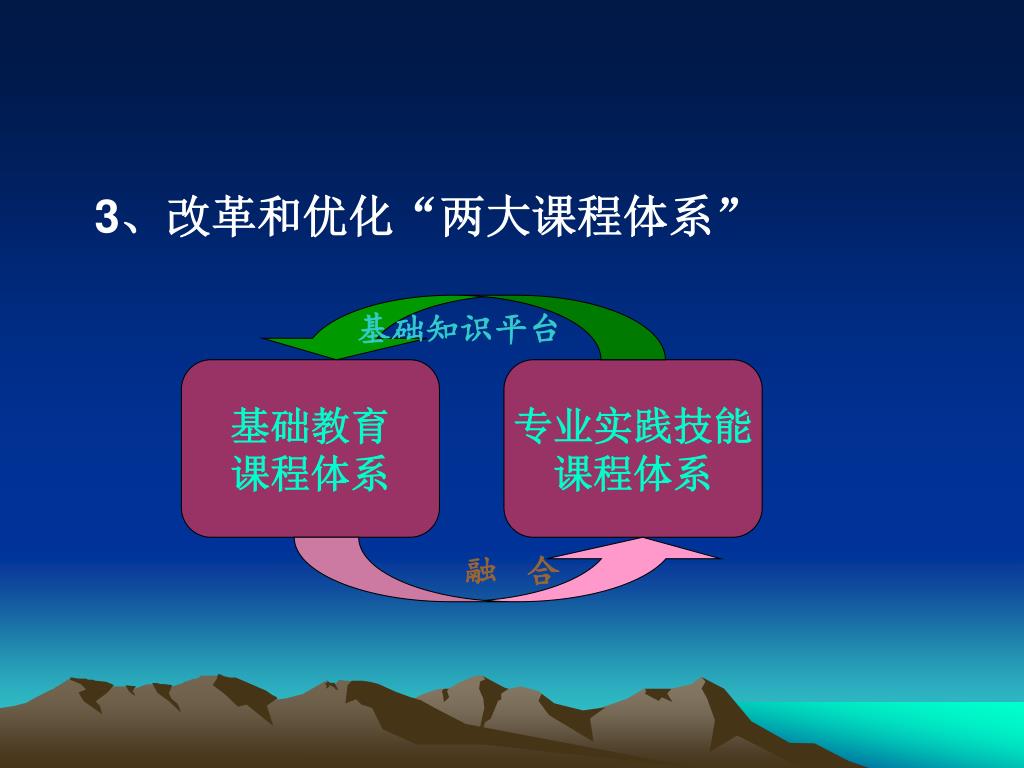 3、改革和优化“两大课程体系”

基础知识平台

基础教育课程体系

专业实践技能课程体系

融 合